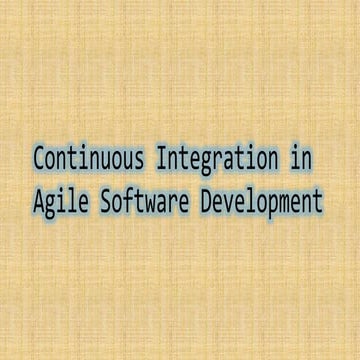 Continuous Integration in Agile Software Development